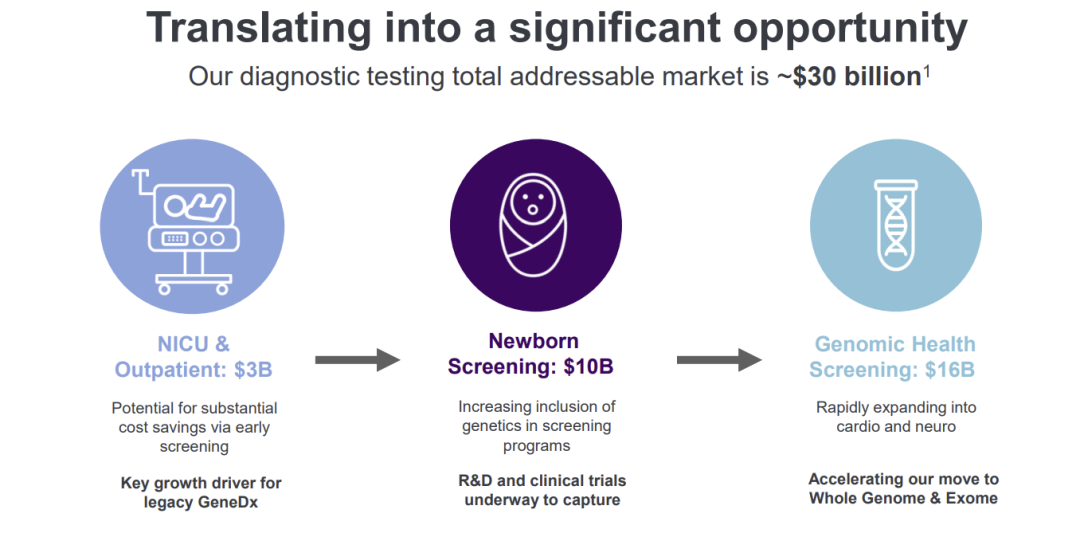 Translating into a significant opportunity

Our diagnostic testing total addressable market is ~$30 billion$^1$

NICU & Outpatient: $3B

Potential for substantial cost savings via early screening

Key growth driver for legacy GeneDx

Newborn Screening: $10B

Increasing inclusion of genetics in screening programs

R&D and clinical trials underway to capture

Genomic Health Screening: $16B

Rapidly expanding into cardio and neuro

Accelerating our move to Whole Genome & Exome